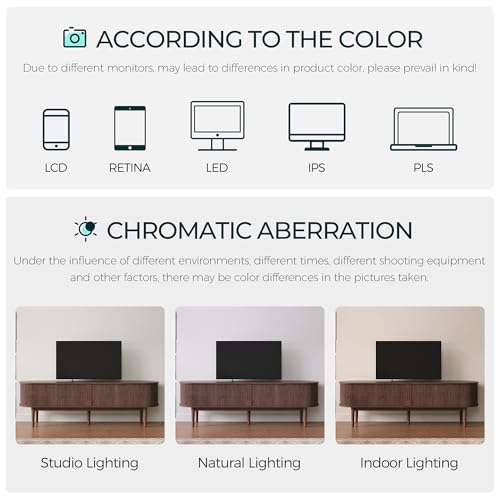 ACCORDING TO THE COLOR

Due to different monitors, may lead to differences in product color, please prevail in kind!

LCD RETINA LED IPS PLS

CHROMATIC ABERRATION

Under the influence of different environments, different times, different shooting equipment and other factors, there may be color differences in the pictures taken.

Studio Lighting Natural Lighting Indoor Lighting